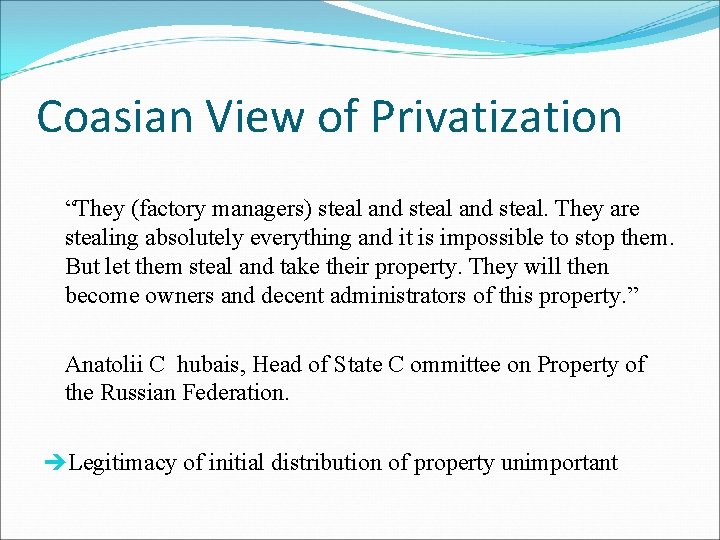 Coasian View of Privatization

“They (factory managers) steal and steal and steal. They are stealing absolutely everything and it is impossible to stop them. But let them steal and take their property. They will then become owners and decent administrators of this property.”

Anatolii C hubais, Head of State C ommittee on Property of the Russian Federation.

➔Legitimacy of initial distribution of property unimportant